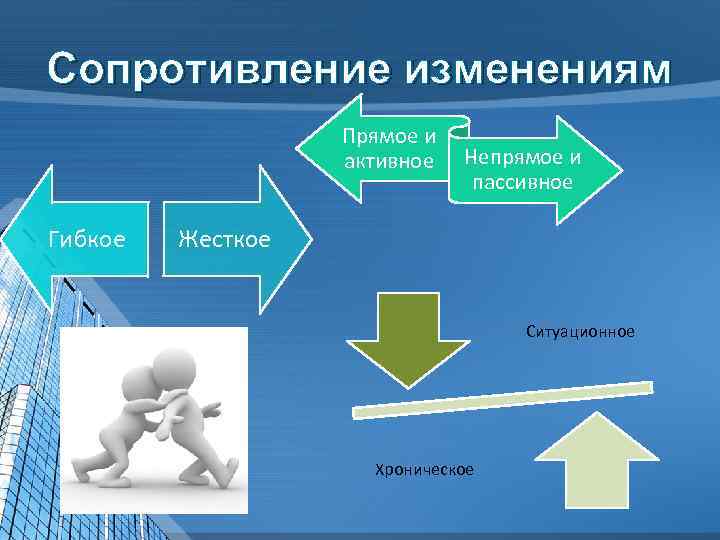 Сопротивление изменениям

Прямое и активное

Непрямое и пассивное

Гибкое

Жесткое

Ситуационное

Хроническое